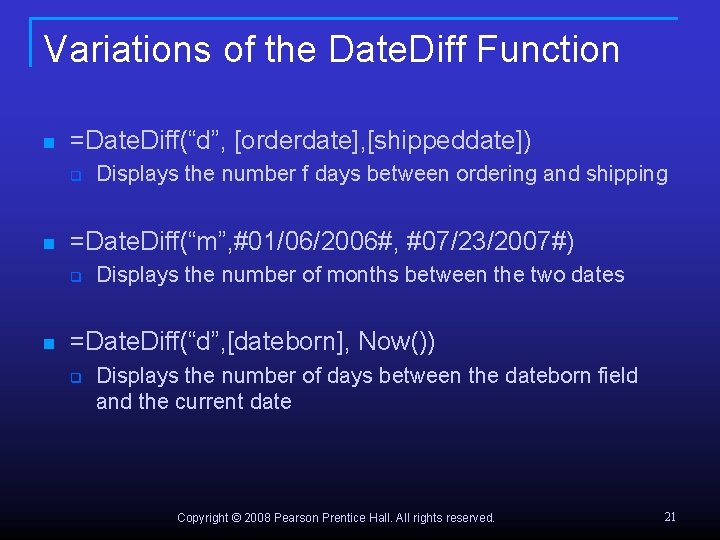 Variations of the DateDiff Function

=DateDiff(“d”, [orderdate],[shippeddate])

Displays the number f days between ordering and shipping

=DateDiff(“m”,#01/06/2006#, #07/23/2007#)

Displays the number of months between the two dates

=DateDiff(“d”,[dateborn], Now())

Displays the number of days between the dateborn field and the current date

Copyright © 2008 Pearson Prentice Hall. All rights reserved.

21